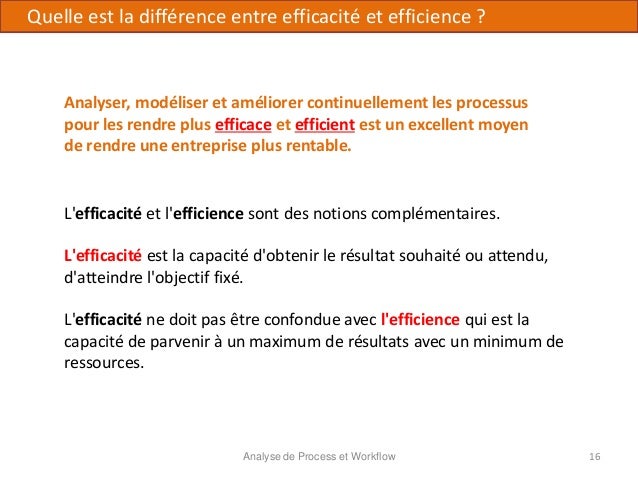 Quelle est la différence entre efficacité et efficience ?

Analyser, modéliser et améliorer continuellement les processus pour les rendre plus efficace et efficient est un excellent moyen de rendre une entreprise plus rentable.

L'efficacité et l'efficience sont des notions complémentaires.

L'efficacité est la capacité d'obtenir le résultat souhaité ou attendu, d'atteindre l'objectif fixé.

L'efficacité ne doit pas être confondue avec l'efficience qui est la capacité de parvenir à un maximum de résultats avec un minimum de ressources.

Analyse de Process et Workflow

16